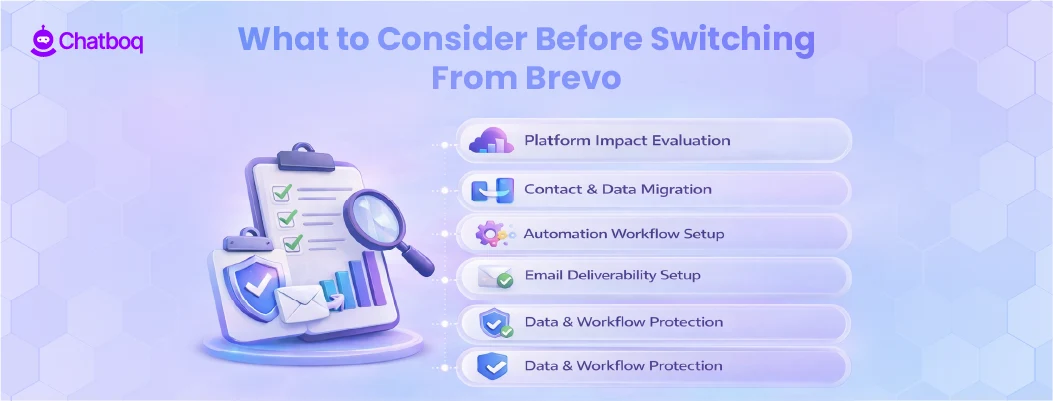 Chatboq

What to Consider Before Switching From Brevo

Platform Impact Evaluation

Contact & Data Migration

Automation Workflow Setup

Email Deliverability Setup

Data & Workflow Protection

Data & Workflow Protection